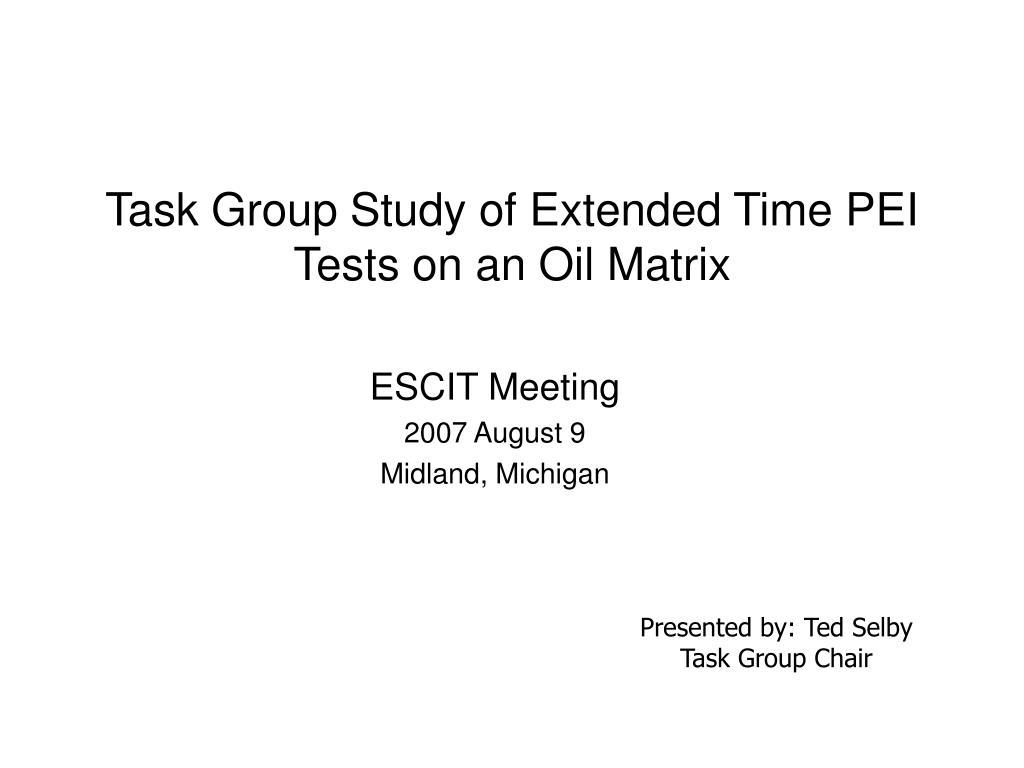 Task Group Study of Extended Time PEI Tests on an Oil Matrix

ESCIT Meeting
2007 August 9
Midland, Michigan

Presented by: Ted Selby
Task Group Chair